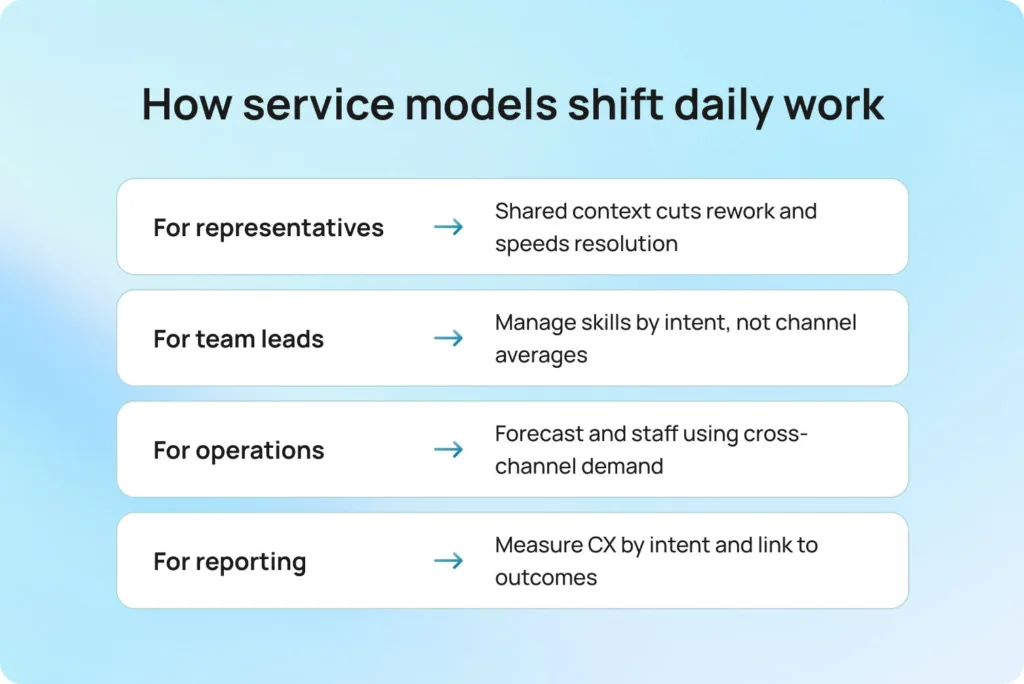 How service models shift daily work

For representatives → Shared context cuts rework and speeds resolution

For team leads → Manage skills by intent, not channel averages

For operations → Forecast and staff using cross-channel demand

For reporting → Measure CX by intent and link to outcomes